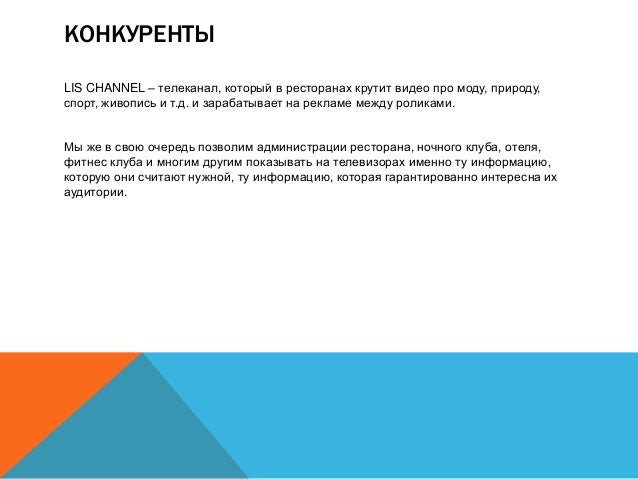 КОНКУРЕНТЫ

LIS CHANNEL – телеканал, который в ресторанах крутит видео про моду, природу, спорт, живопись и т.д. и зарабатывает на рекламе между роликами.

Мы же в свою очередь позволим администрации ресторана, ночного клуба, отеля, фитнес клуба и многим другим показывать на телевизорах именно ту информацию, которую они считают нужной, ту информацию, которая гарантированно интересна их аудитории.